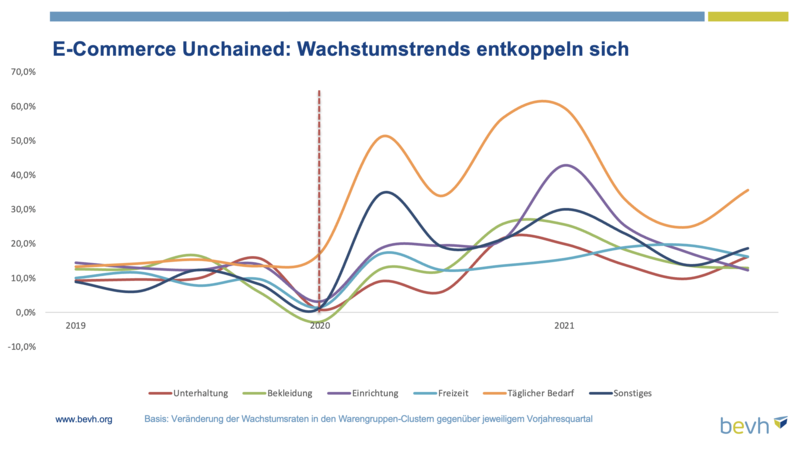 E-Commerce Unchained: Wachstumstrends entkoppeln sich

70,0%
60,0%
50,0%
40,0%
30,0%
20,0%
10,0%
0,0%
-10,0%

2019
2020
2021

Unterhaltung
Bekleidung
Einrichtung
Freizeit
Täglicher Bedarf
Sonstiges

www.bevh.org

Basis: Veränderung der Wachstumsraten in den Warengruppen-Clustern gegenüber jeweiligem Vorjahresquartal

bevh